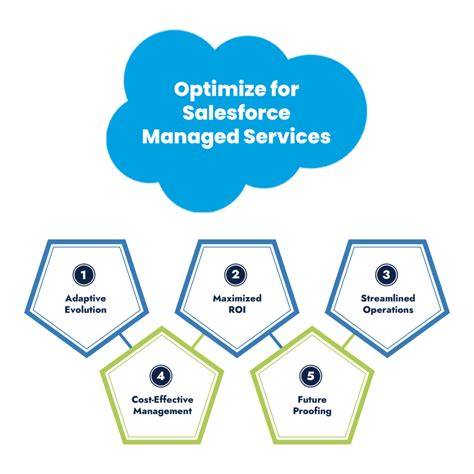 Optimize for Salesforce Managed Services

1
Adaptive Evolution

2
Maximized ROI

3
Streamlined Operations

4
Cost-Effective Management

5
Future Proofing